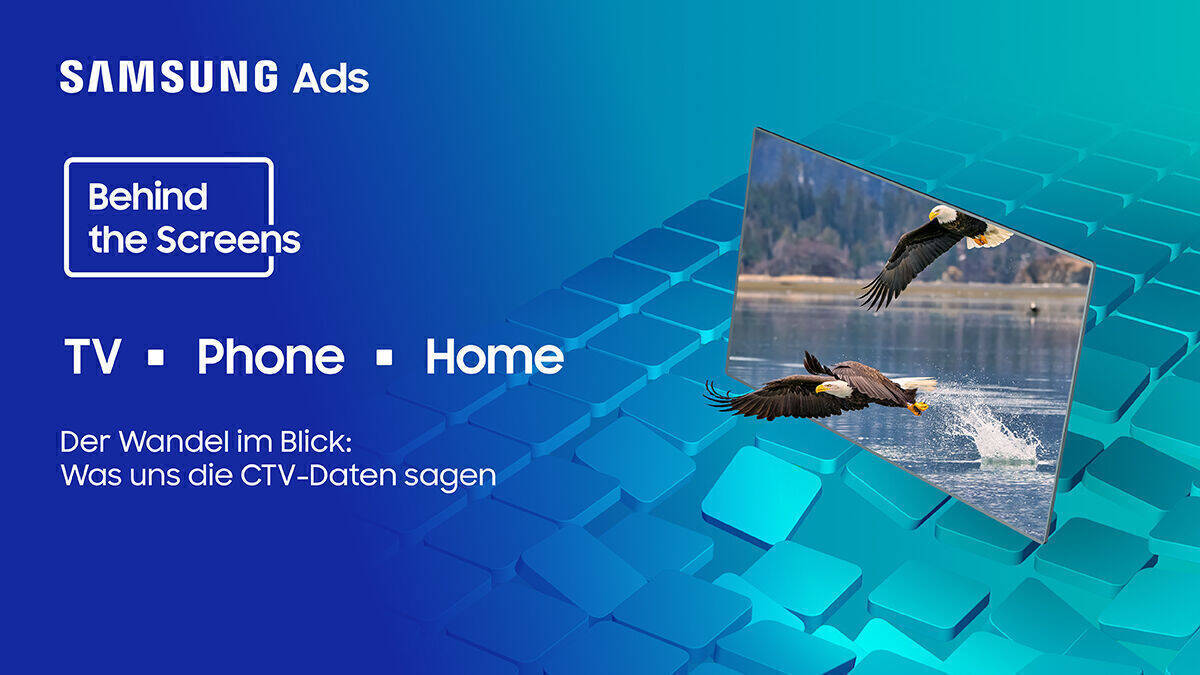 SAMSUNG Ads

Behind the Screens

TV ▪ Phone ▪ Home

Der Wandel im Blick:
Was uns die CTV-Daten sagen